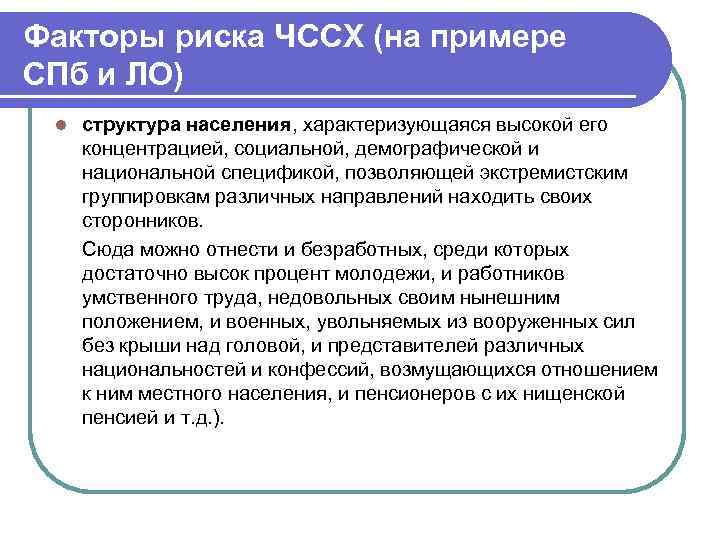 Факторы риска ЧССХ (на примере СПб и ЛО)

структура населения, характеризующаяся высокой его концентрацией, социальной, демографической и национальной спецификой, позволяющей экстремистским группировкам различных направлений находить своих сторонников.

Сюда можно отнести и безработных, среди которых достаточно высок процент молодежи, и работников умственного труда, недовольных своим нынешним положением, и военных, увольняемых из вооруженных сил без крыши над головой, и представителей различных национальностей и конфессий, возмущающихся отношением к ним местного населения, и пенсионеров с их нищенской пенсией и т.д.).